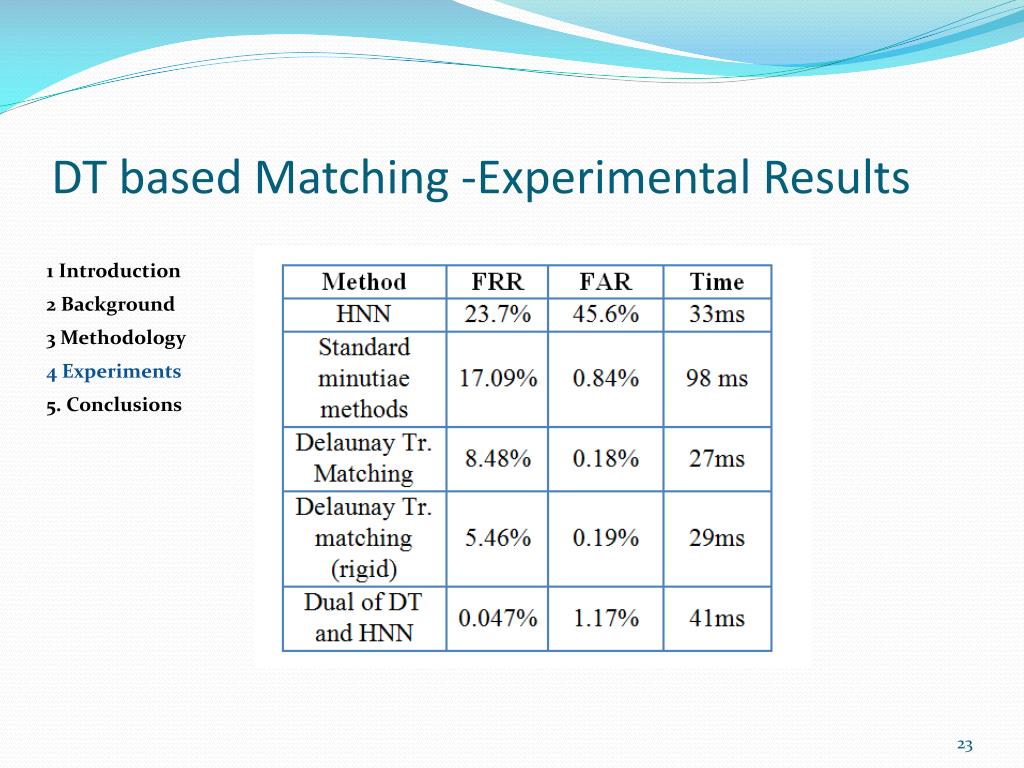 DT based Matching -Experimental Results

1 Introduction
2 Background
3 Methodology
4 Experiments
5. Conclusions

| Method | FRR | FAR | Time |
|---|---|---|---|
| HNN | 23.7% | 45.6% | 33ms |
| Standard minutiae methods | 17.09% | 0.84% | 98 ms |
| Delaunay Tr. Matching | 8.48% | 0.18% | 27ms |
| Delaunay Tr. matching (rigid) | 5.46% | 0.19% | 29ms |
| Dual of DT and HNN | 0.047% | 1.17% | 41ms |

23